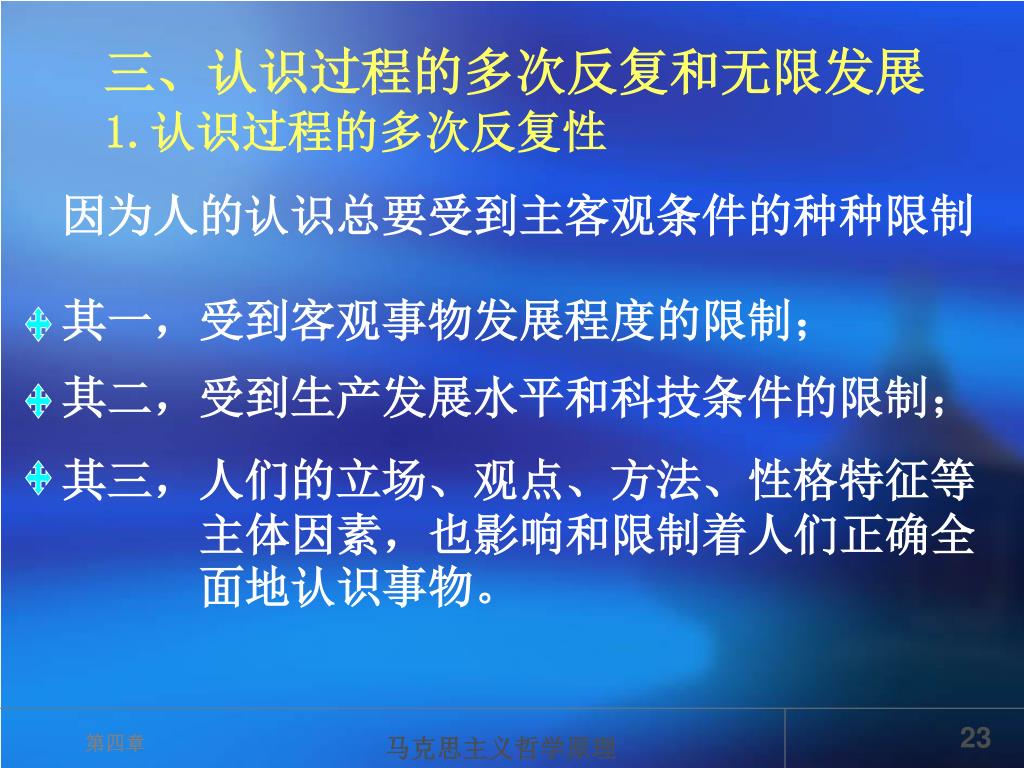 三、认识过程的多次反复和无限发展
1. 认识过程的多次反复性

因为人的认识总要受到主客观条件的种种限制

其一，受到客观事物发展程度的限制；

其二，受到生产发展水平和科技条件的限制；

其三，人们的立场、观点、方法、性格特征等主体因素，也影响和限制着人们正确全面地认识事物。

第四章

马克思主义哲学原理

23